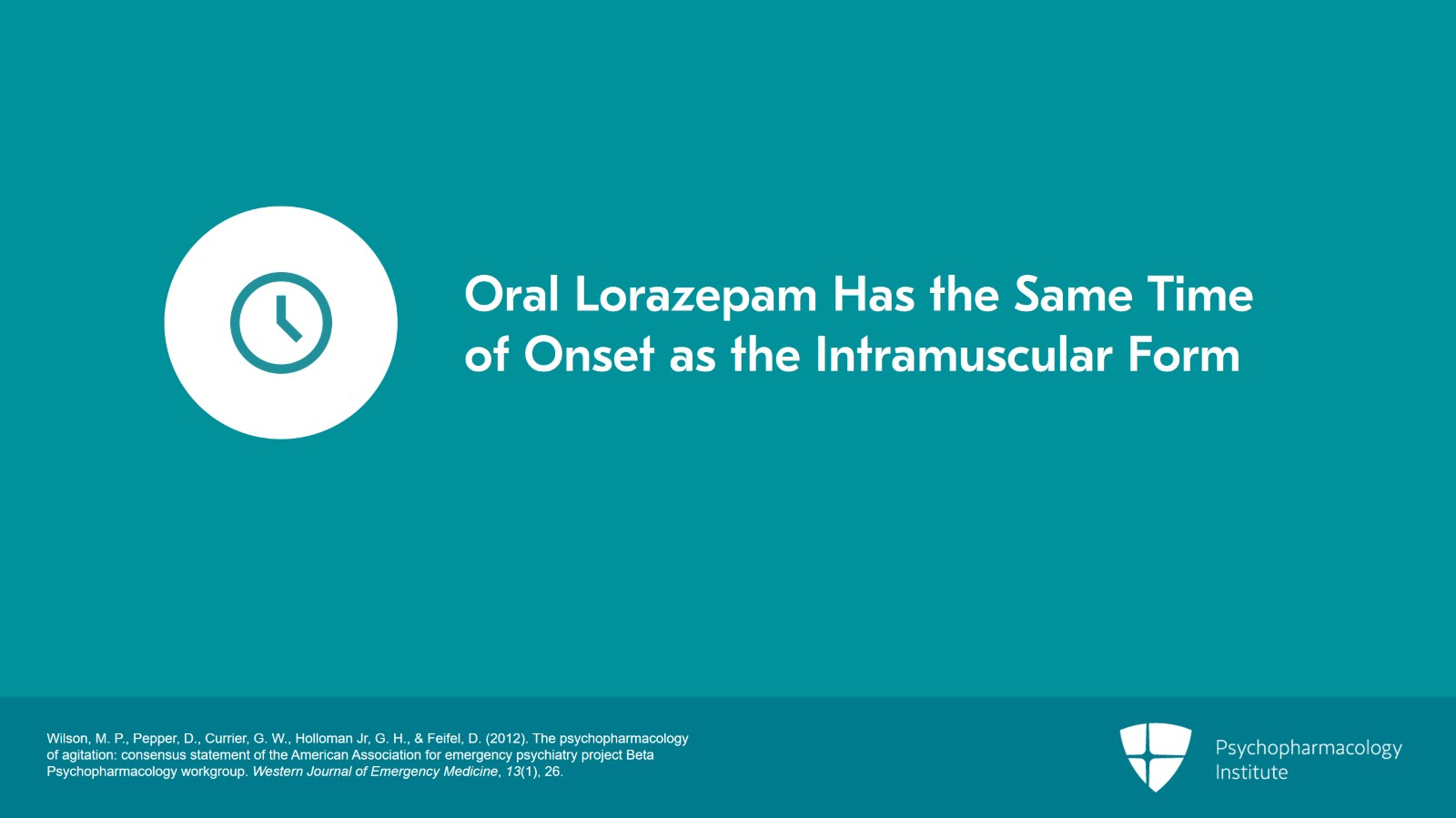 Oral Lorazepam Has the Same Time of Onset as the Intramuscular Form

Wilson, M. P., Pepper, D., Currier, G. W., Holloman Jr, G. H., & Feifel, D. (2012). The psychopharmacology of agitation: consensus statement of the American Association for emergency psychiatry project Beta Psychopharmacology workgroup. Western Journal of Emergency Medicine, 13(1), 26.

Psychopharmacology Institute